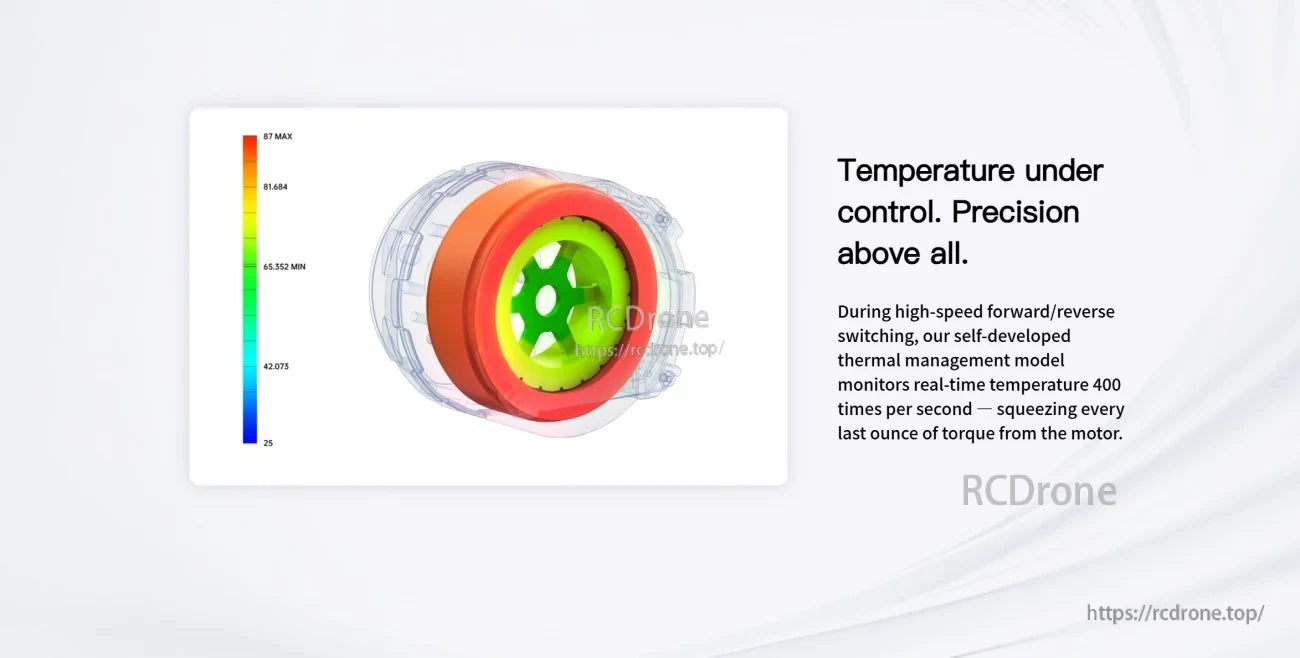 87 MAX
81.684
65.352 MIN
42.073
25

RCDrone
https://rcdrone.top/

Temperature under control. Precision above all.

During high-speed forward/reverse switching, our self-developed thermal management model monitors real-time temperature 400 times per second — squeezing every last ounce of torque from the motor.

RCDrone

https://rcdrone.top/